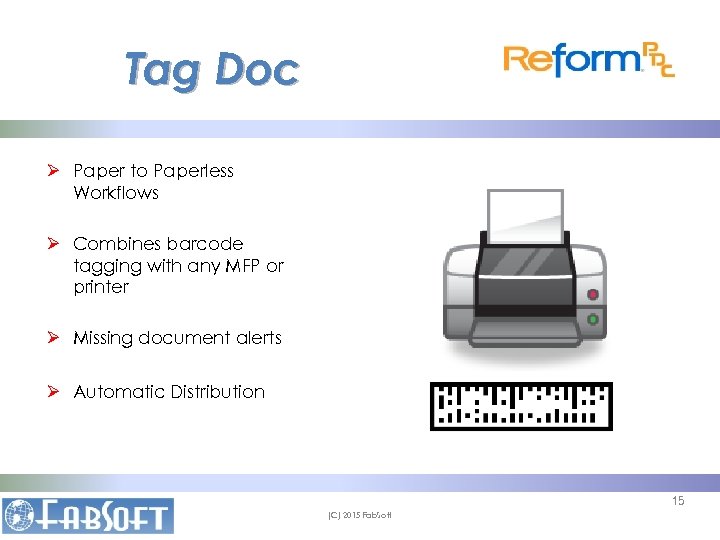 Tag Doc

Reform PDC

➢ Paper to Paperless Workflows

➢ Combines barcode tagging with any MFP or printer

➢ Missing document alerts

➢ Automatic Distribution

FABSOFT

(C) 2015 FabSoft

15